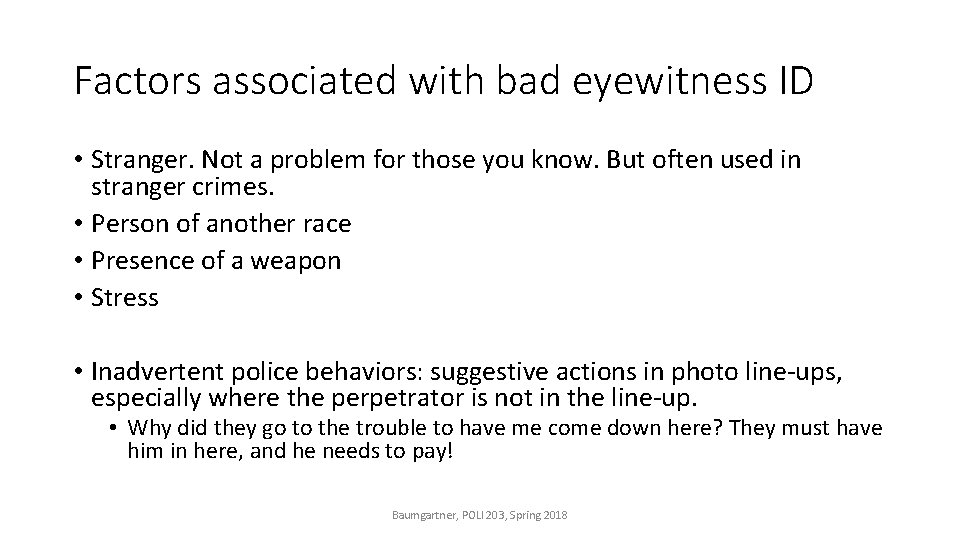 Factors associated with bad eyewitness ID

• Stranger. Not a problem for those you know. But often used in stranger crimes.
• Person of another race
• Presence of a weapon
• Stress

• Inadvertent police behaviors: suggestive actions in photo line-ups, especially where the perpetrator is not in the line-up.
  • Why did they go to the trouble to have me come down here? They must have him in here, and he needs to pay!

Baumgartner, POLI 203, Spring 2018